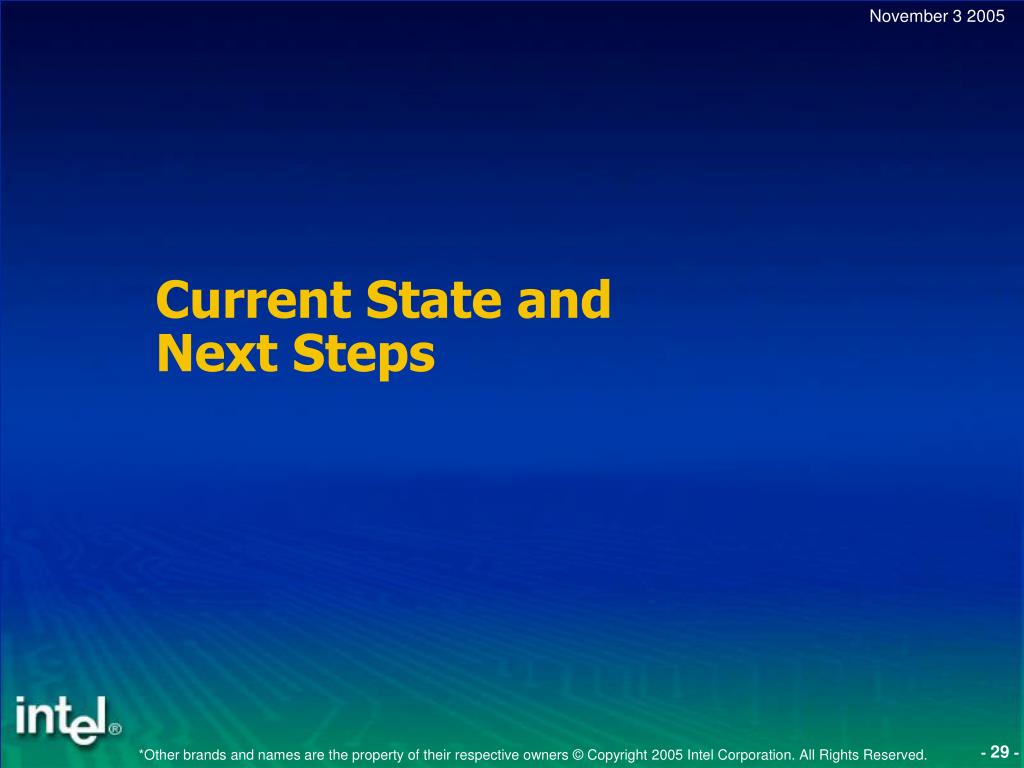 November 3 2005

Current State and Next Steps

intel®

*Other brands and names are the property of their respective owners © Copyright 2005 Intel Corporation. All Rights Reserved.

- 29 -